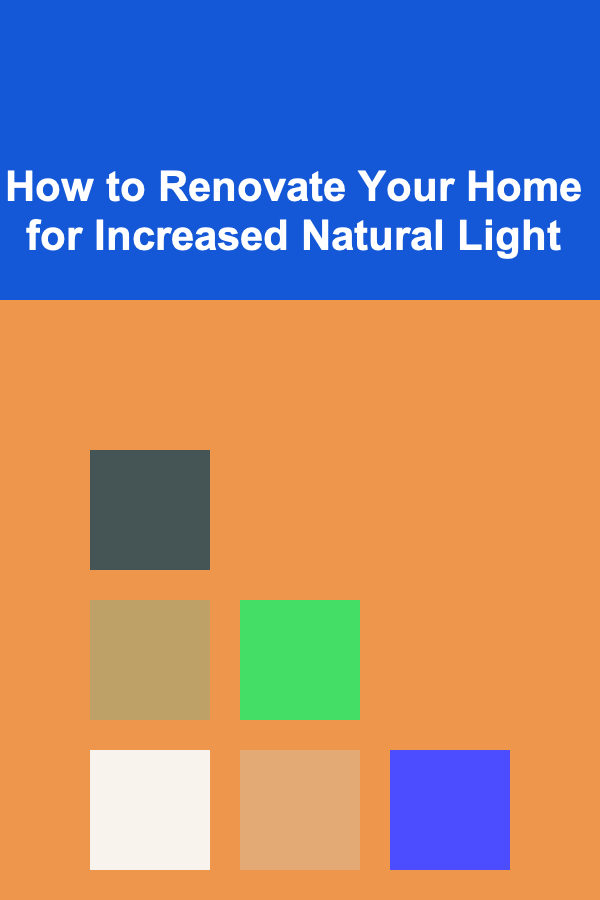 How to Renovate Your Home for Increased Natural Light